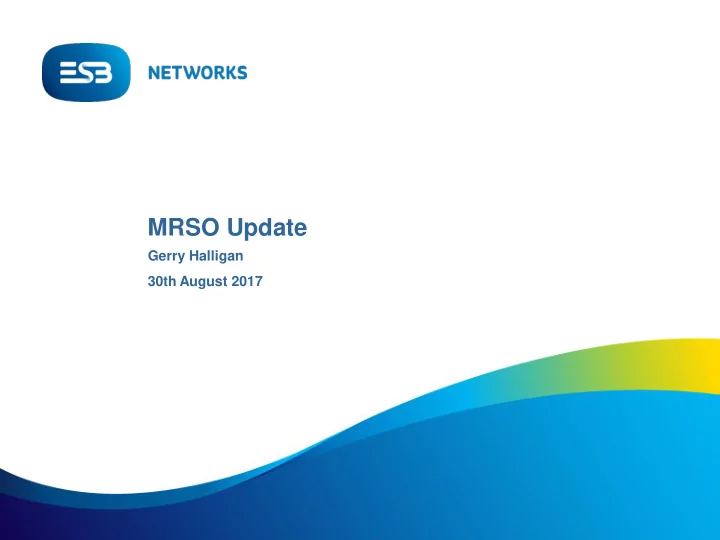 ESB NETWORKS

MRSO Update

Gerry Halligan

30th August 2017